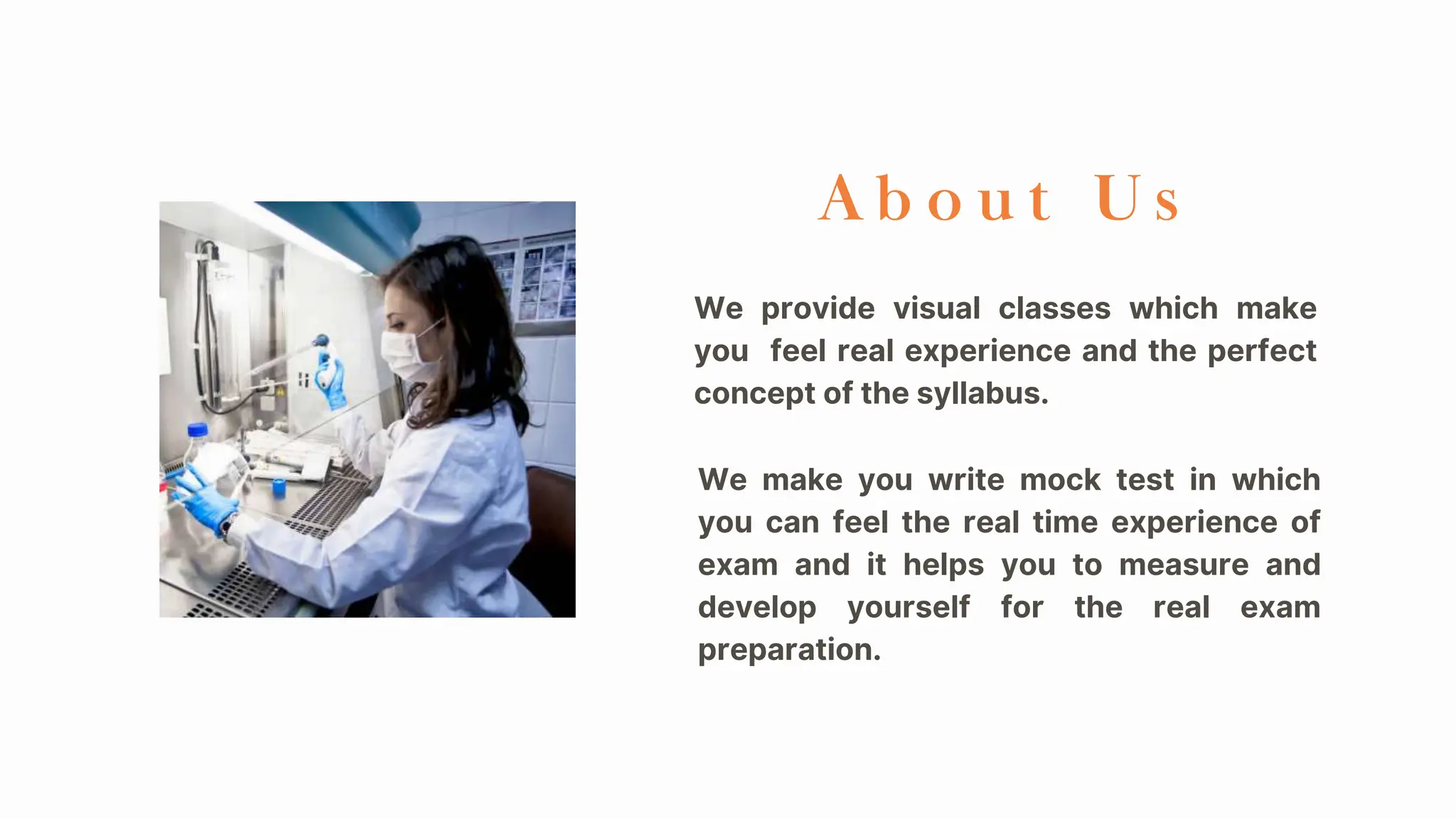 About Us

We provide visual classes which make you feel real experience and the perfect concept of the syllabus.

We make you write mock test in which you can feel the real time experience of exam and it helps you to measure and develop yourself for the real exam preparation.